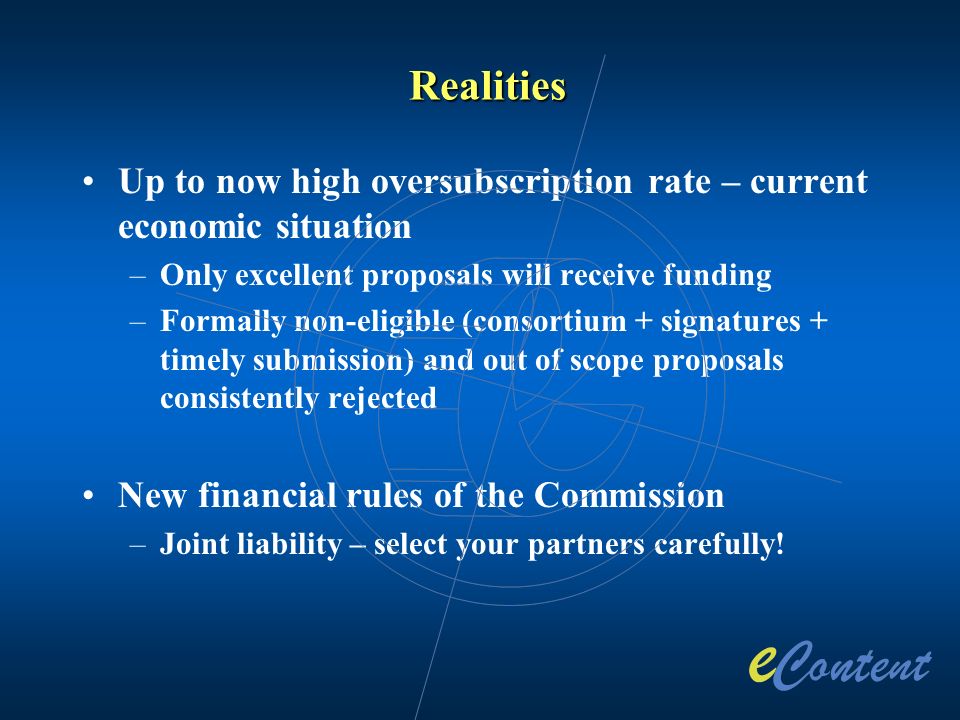 Realities

• Up to now high oversubscription rate – current economic situation
– Only excellent proposals will receive funding
– Formally non-eligible (consortium + signatures + timely submission) and out of scope proposals consistently rejected

• New financial rules of the Commission
– Joint liability – select your partners carefully!

eContent